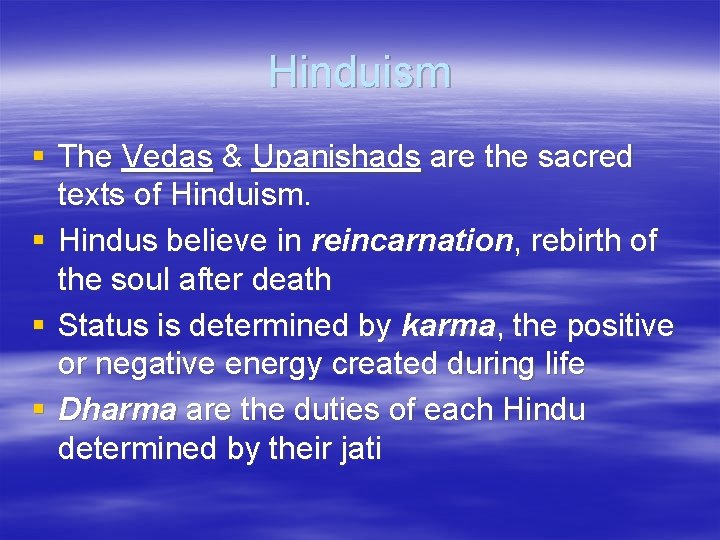 Hinduism

▪ The Vedas & Upanishads are the sacred texts of Hinduism.
▪ Hindus believe in reincarnation, rebirth of the soul after death
▪ Status is determined by karma, the positive or negative energy created during life
▪ Dharma are the duties of each Hindu determined by their jati